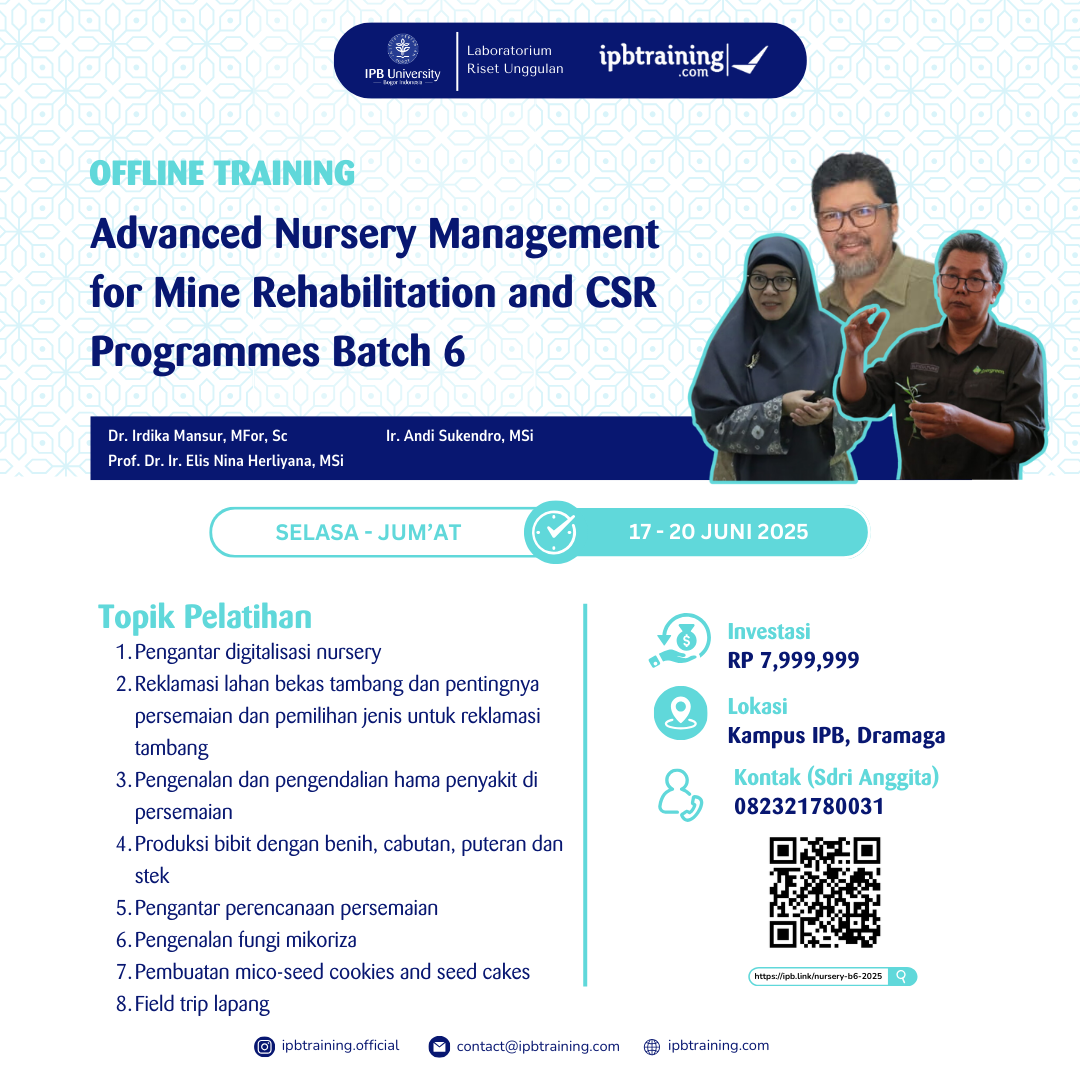 IPB University
Bogor Indonesia
Laboratorium Riset Unggulan
ipbtraining.com

OFFLINE TRAINING
Advanced Nursery Management for Mine Rehabilitation and CSR Programmes Batch 6

Dr. Irdika Mansur, MFor, Sc
Prof. Dr. Ir. Elis Nina Herliyana, MSi
Ir. Andi Sukendro, MSi

SELASA - JUM'AT
17 - 20 JUNI 2025

Topik Pelatihan
1. Pengantar digitalisasi nursery
2. Reklamasi lahan bekas tambang dan pentingnya persemaian dan pemilihan jenis untuk reklamasi tambang
3. Pengenalan dan pengendalian hama penyakit di persemaian
4. Produksi bibit dengan benih, cabutan, puteran dan stek
5. Pengantar perencanaan persemaian
6. Pengenalan fungi mikoriza
7. Pembuatan mico-seed cookies and seed cakes
8. Field trip lapang

Investasi
RP 7,999,999

Lokasi
Kampus IPB, Dramaga

Kontak (Sdri Anggita)
082321780031

https://ipb.link/nursery-b6-2025

ipbtraining.official
contact@ipbtraining.com
ipbtraining.com